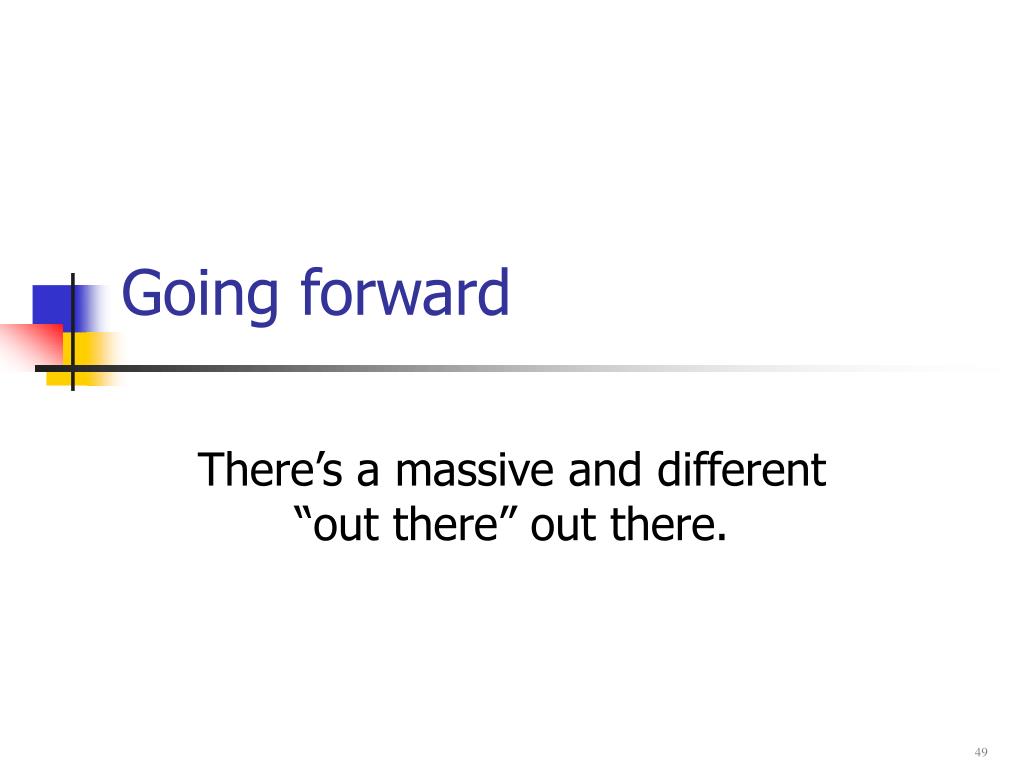 Going forward

There’s a massive and different “out there” out there.

49